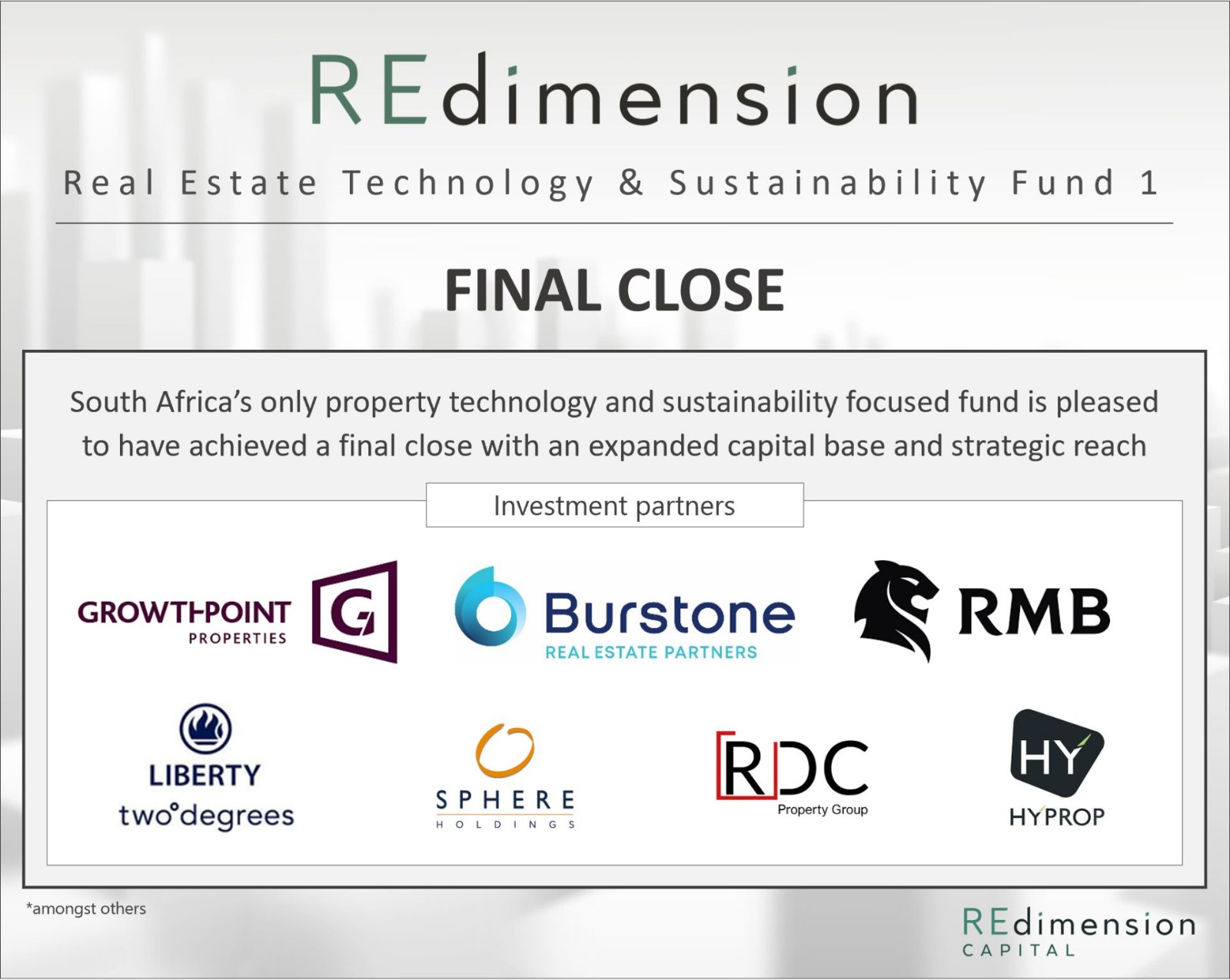 REdimension

Real Estate Technology & Sustainability Fund 1

FINAL CLOSE

South Africa's only property technology and sustainability focused fund is pleased to have achieved a final close with an expanded capital base and strategic reach

Investment partners

GROWTHPOINT PROPERTIES

G

Burstone REAL ESTATE PARTNERS

RMB

LIBERTY two°degrees

SPHERE HOLDINGS

RDC Property Group

HY

HYPROP

*amongst others

REdimension CAPITAL